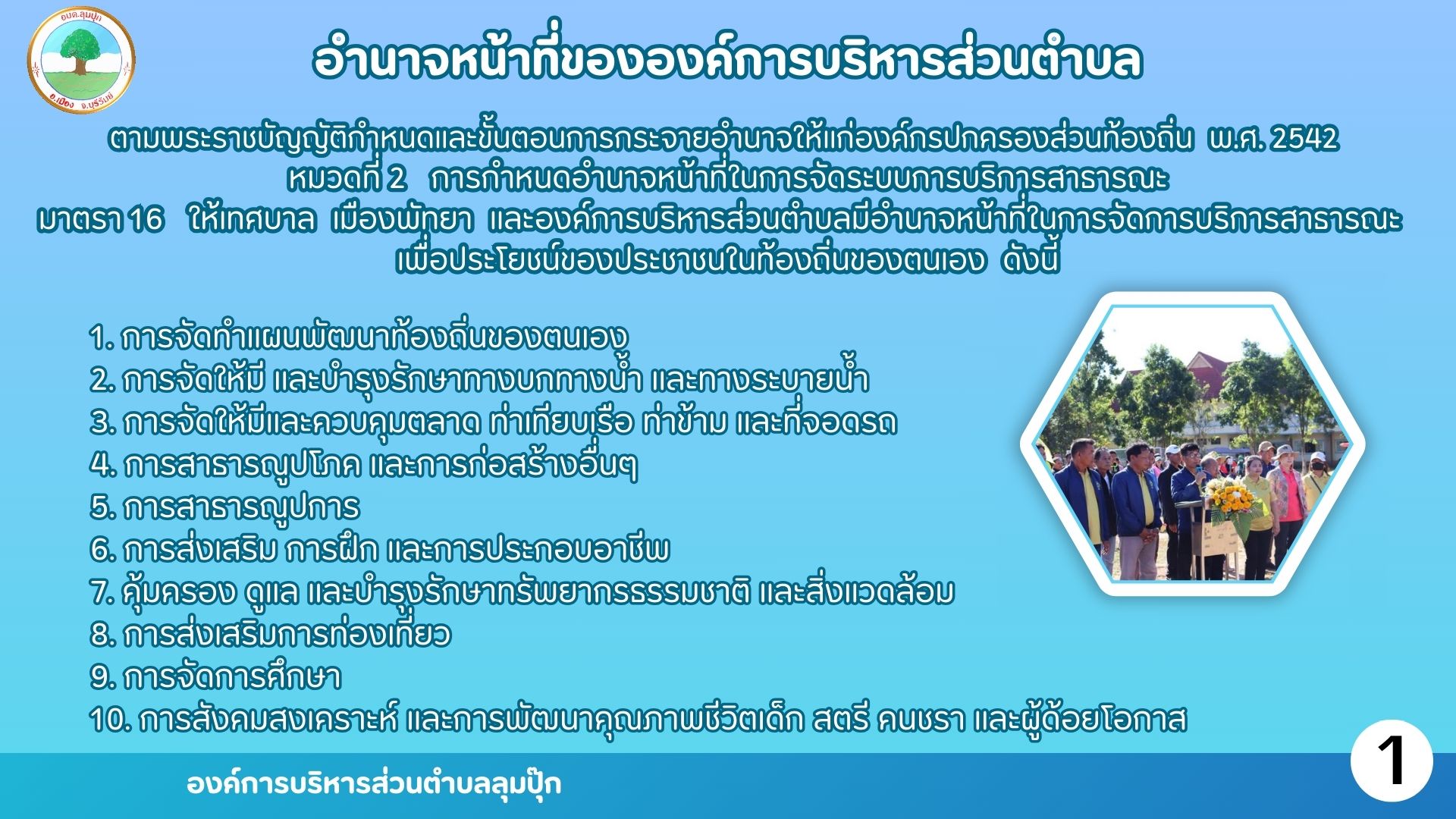 อบต.ลุมปุ๊ก
อ.เมือง จ.บุรีรัมย์

อำนาจหน้าที่ขององค์การบริหารส่วนตำบล

ตามพระราชบัญญัติกำหนดและขั้นตอนการกระจายอำนาจให้แก่องค์กรปกครองส่วนท้องถิ่น พ.ศ. 2542
หมวดที่ 2 การกำหนดอำนาจหน้าที่ในการจัดระบบการบริการสาธารณะ
มาตรา 16 ให้เทศบาล เมืองพัทยา และองค์การบริหารส่วนตำบลมีอำนาจหน้าที่ในการจัดการบริการสาธารณะ เพื่อประโยชน์ของประชาชนในท้องถิ่นของตนเอง ดังนี้

1. การจัดทำแผนพัฒนาท้องถิ่นของตนเอง
2. การจัดให้มี และบำรุงรักษาทางบกทางน้ำ และทางระบายน้ำ
3. การจัดให้มีและควบคุมตลาด ท่าเทียบเรือ ท่าข้าม และที่จอดรถ
4. การสาธารณูปโภค และการก่อสร้างอื่นๆ
5. การสาธารณูปการ
6. การส่งเสริม การฝึก และการประกอบอาชีพ
7. คุ้มครอง ดูแล และบำรุงรักษาทรัพยากรธรรมชาติ และสิ่งแวดล้อม
8. การส่งเสริมการท่องเที่ยว
9. การจัดการศึกษา
10. การสังคมสงเคราะห์ และการพัฒนาคุณภาพชีวิตเด็ก สตรี คนชรา และผู้ด้อยโอกาส

องค์การบริหารส่วนตำบลลุมปุ๊ก

1